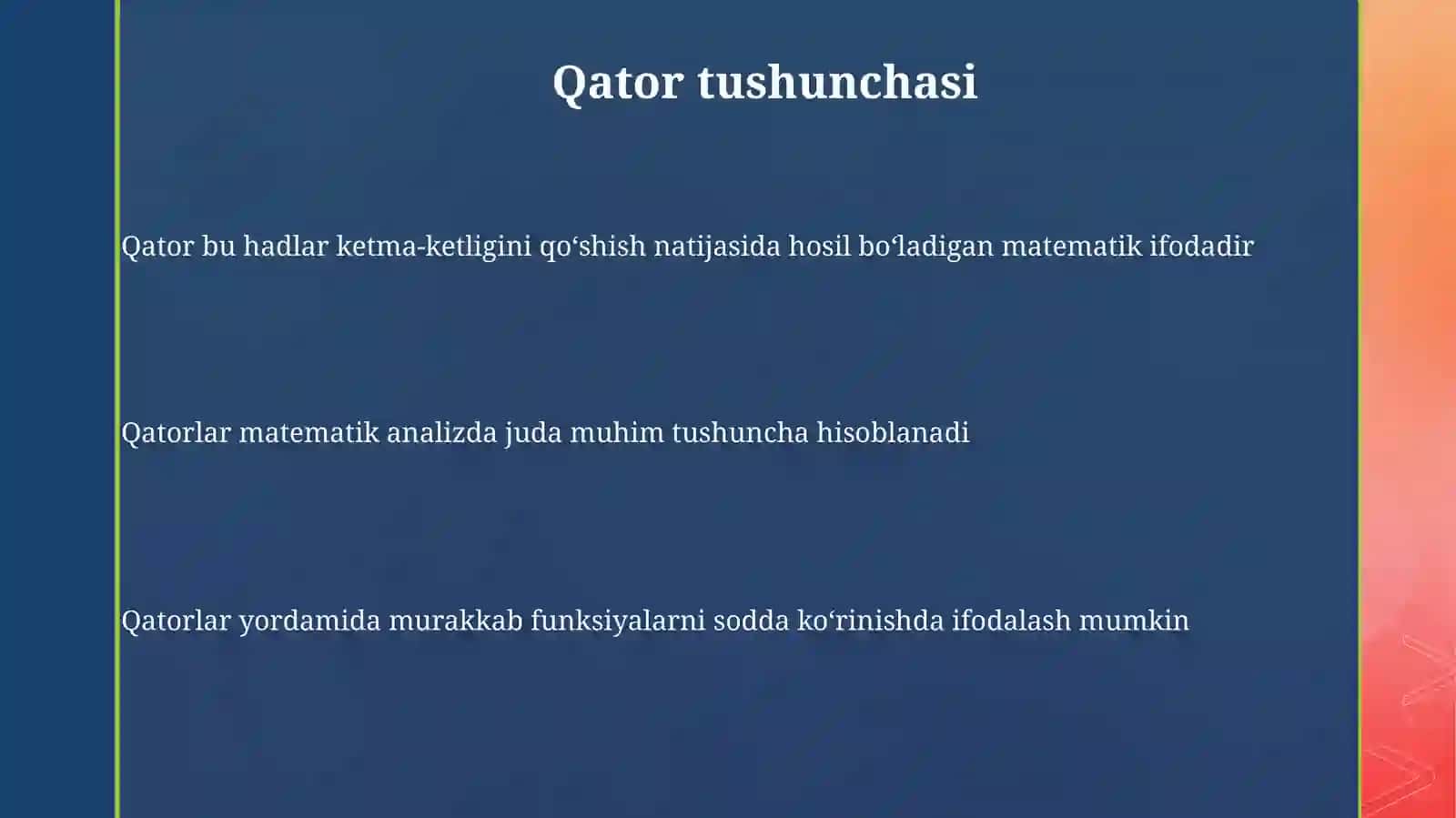 Qator tushunchasi

Qator bu hadlar ketma-ketligini qo‘shish natijasida hosil bo‘ladigan matematik ifodadir

Qatorlar matematik analizda juda muhim tushuncha hisoblanadi

Qatorlar yordamida murakkab funksiyalarni sodda ko‘rinishda ifodalash mumkin